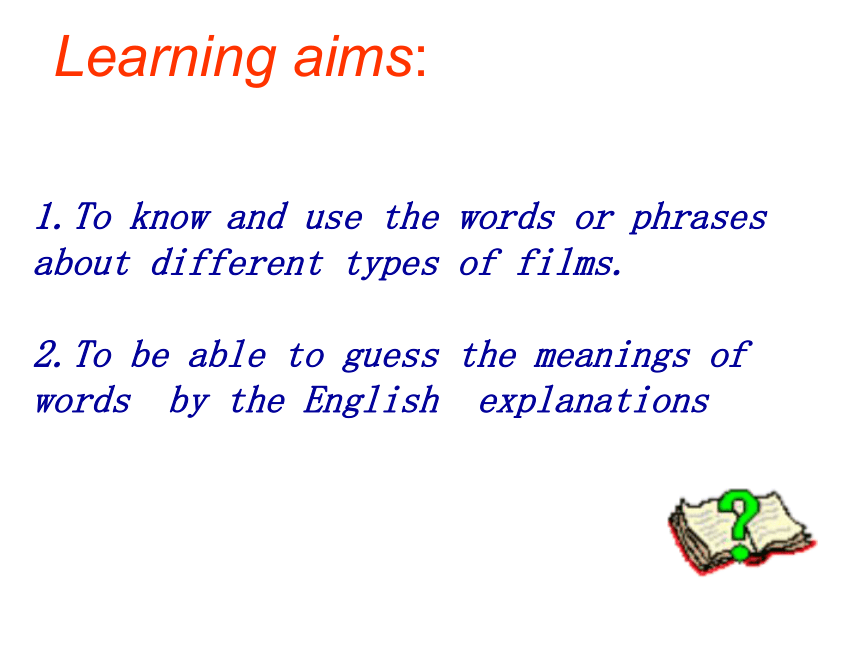 Learning aims:

1. To know and use the words or phrases about different types of films.

2. To be able to guess the meanings of words by the English explanations

?